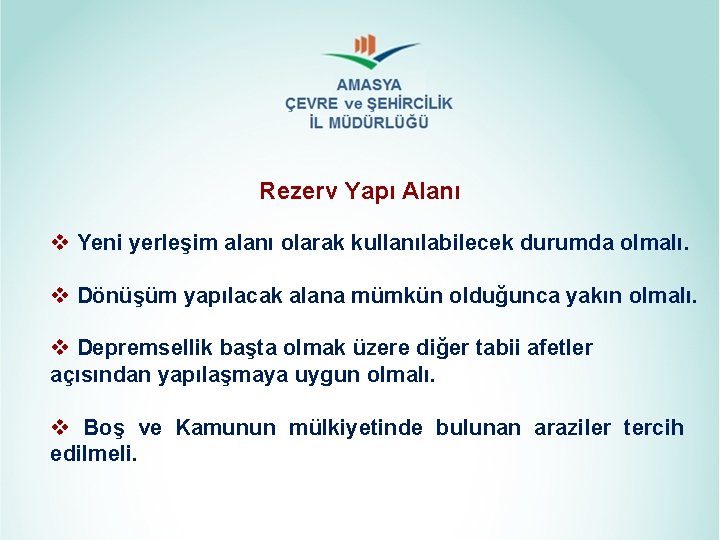 AMASYA
ÇEVRE ve ŞEHİRCİLİK
İL MÜDÜRLÜĞÜ

Rezerv Yapı Alanı

❖ Yeni yerleşim alanı olarak kullanılabilecek durumda olmalı.

❖ Dönüşüm yapılacak alana mümkün olduğunca yakın olmalı.

❖ Depremsellik başta olmak üzere diğer tabii afetler açısından yapılaşmaya uygun olmalı.

❖ Boş ve Kamunun mülkiyetinde bulunan araziler tercih edilmeli.